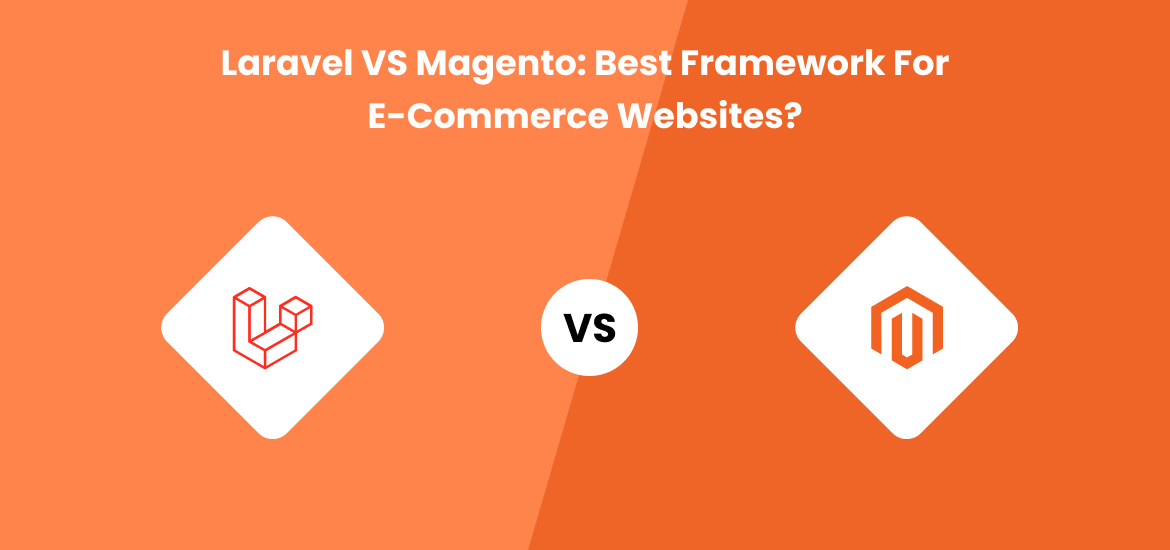 Laravel VS Magento: Best Framework For E-Commerce Websites?

VS